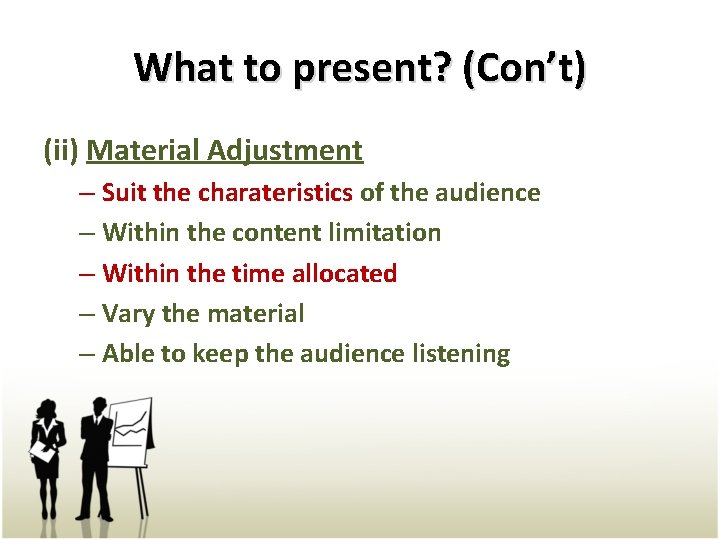 What to present? (Con't)

(ii) Material Adjustment

– Suit the charateristics of the audience
– Within the content limitation
– Within the time allocated
– Vary the material
– Able to keep the audience listening